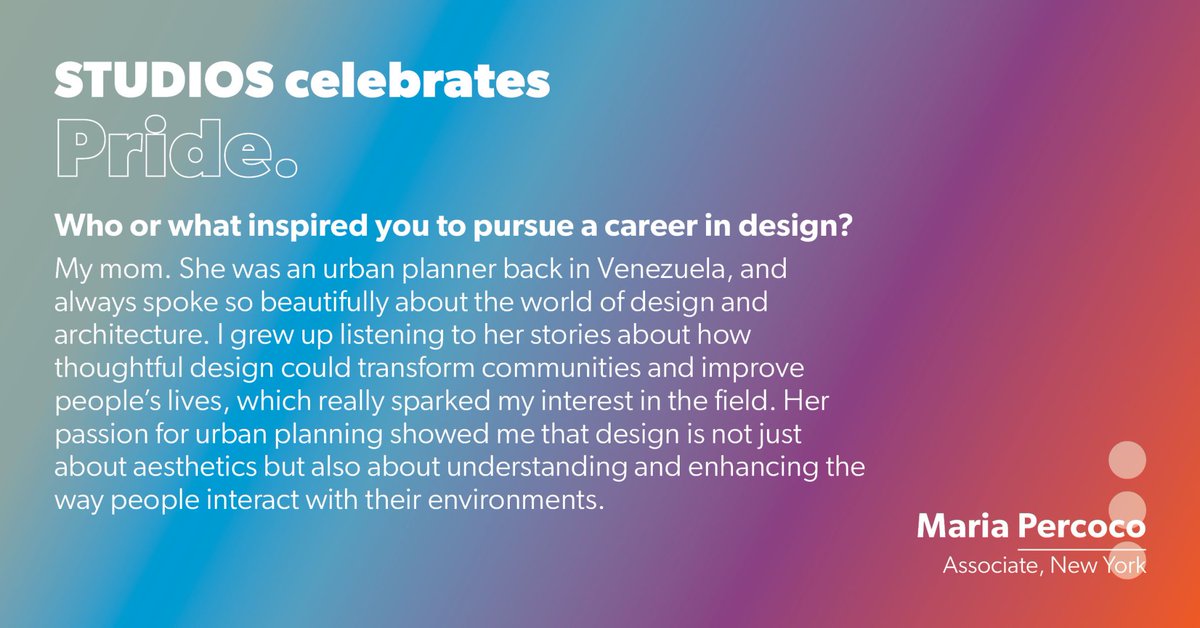 STUDIOS celebrates
Pride.

Who or what inspired you to pursue a career in design?

My mom. She was an urban planner back in Venezuela, and always spoke so beautifully about the world of design and architecture. I grew up listening to her stories about how thoughtful design could transform communities and improve people's lives, which really sparked my interest in the field. Her passion for urban planning showed me that design is not just about aesthetics but also about understanding and enhancing the way people interact with their environments.

Maria Percoco
Associate, New York